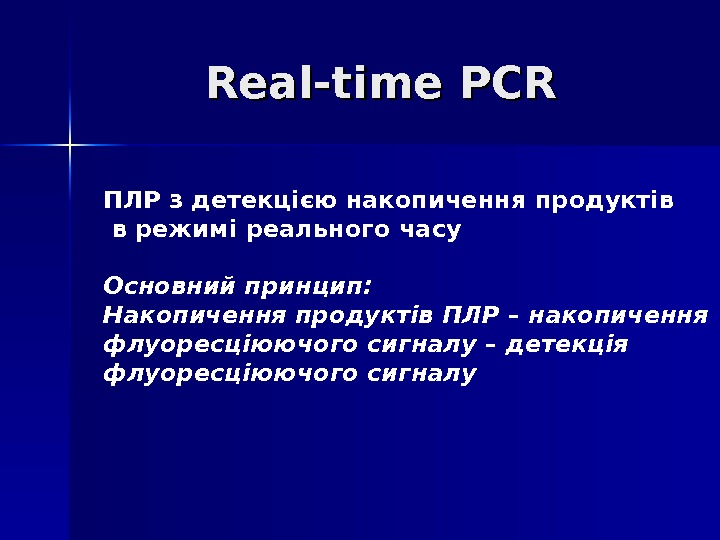 Real-time PCR

ПЛР з детекцією накопичення продуктів в режимі реального часу

Основний принцип:
Накопичення продуктів ПЛР – накопичення флуоресціюючого сигналу – детекція флуоресціюючого сигналу